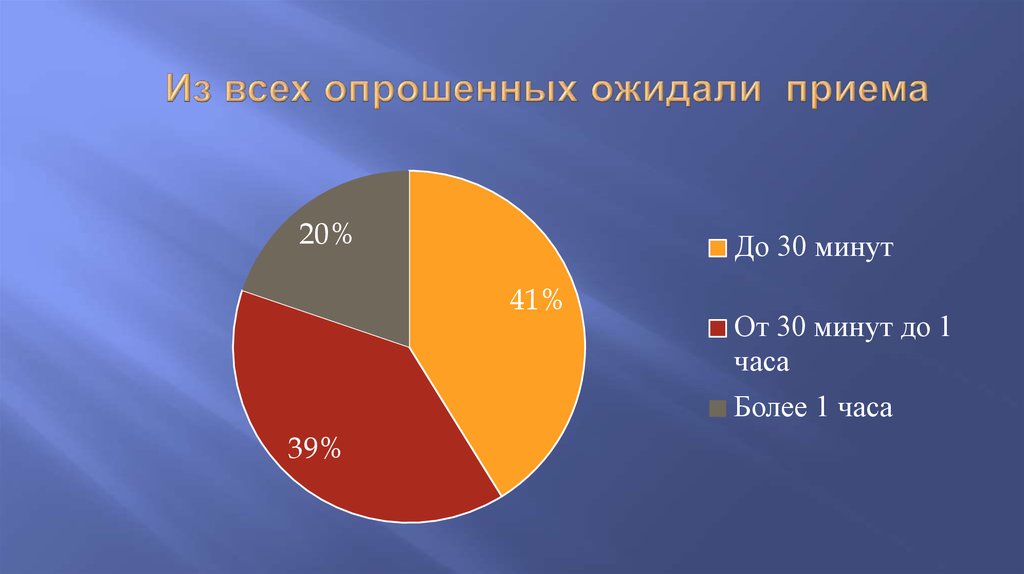 Из всех опрошенных ожидали приема

20%

41%

39%

До 30 минут

От 30 минут до 1 часа

Более 1 часа